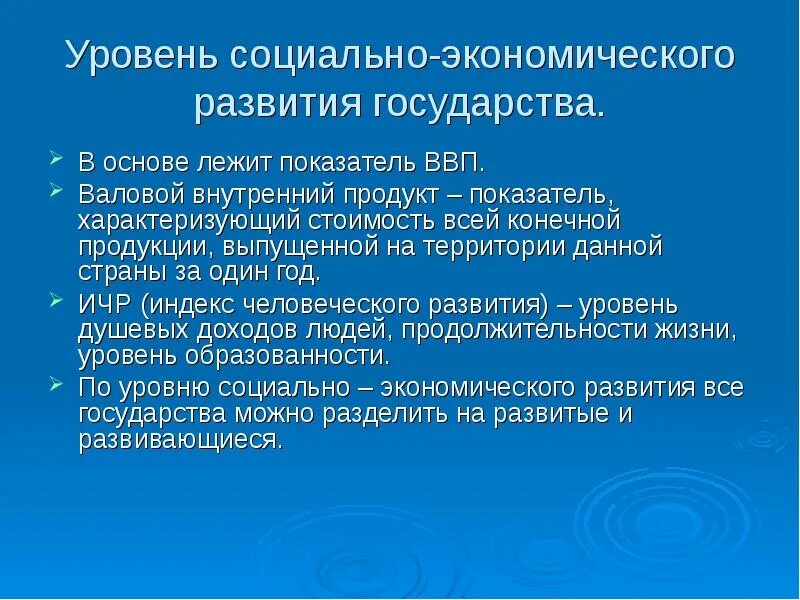 Уровень социально-экономического развития государства.

В основе лежит показатель ВВП.

Валовой внутренний продукт – показатель, характеризующий стоимость всей конечной продукции, выпущенной на территории данной страны за один год.

ИЧР (индекс человеческого развития) – уровень душевых доходов людей, продолжительности жизни, уровень образованности.

По уровню социально – экономического развития все государства можно разделить на развитые и развивающиеся.